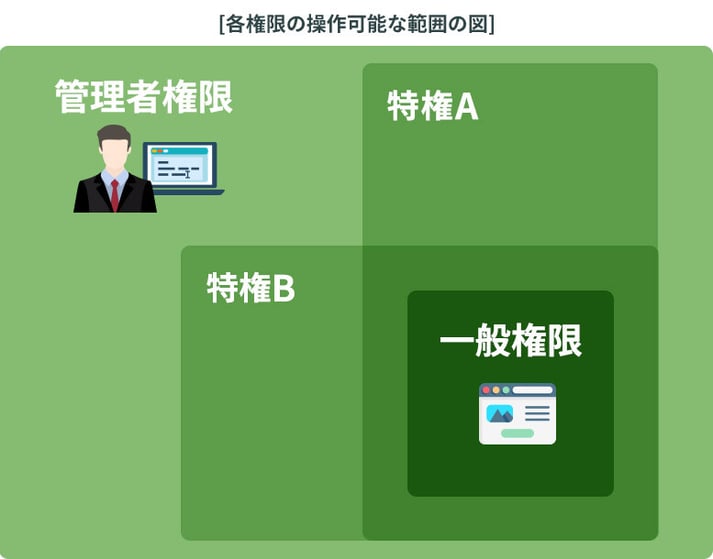 [各権限の操作可能な範囲の図]

管理者権限

特権A

特権B

一般権限